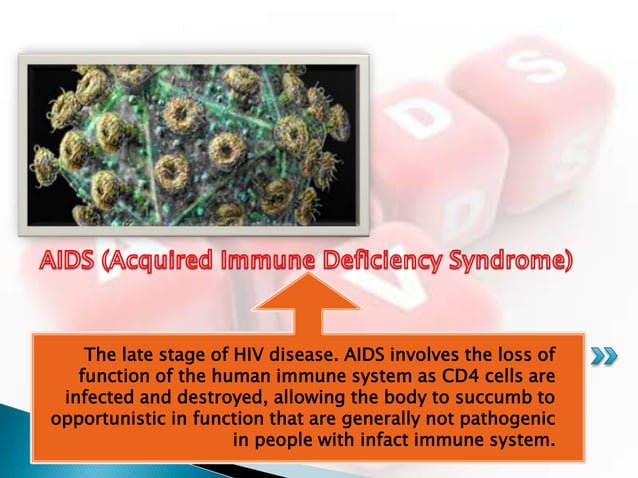 AIDS (Acquired Immune Deficiency Syndrome)

The late stage of HIV disease. AIDS involves the loss of function of the human immune system as CD4 cells are infected and destroyed, allowing the body to succumb to opportunistic in function that are generally not pathogenic in people with infact immune system.